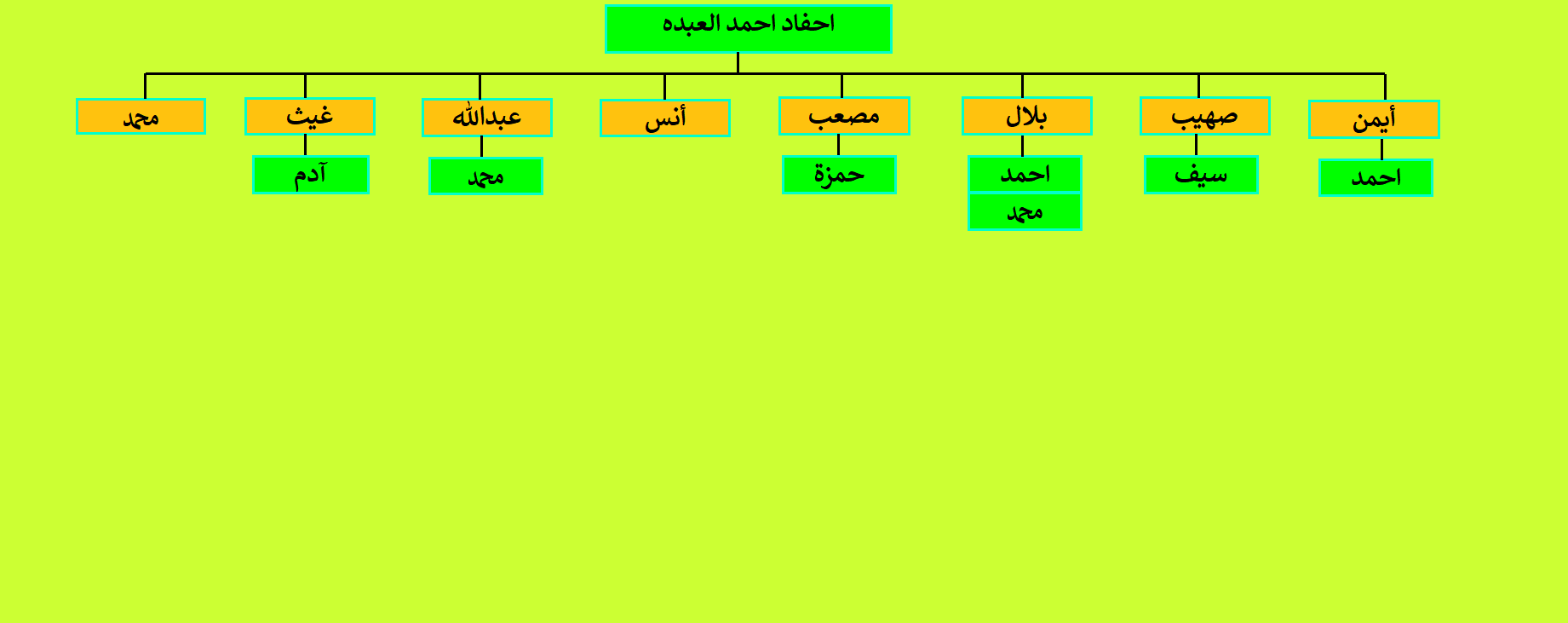 احفاد احمد العبده

أيمن
احمد

صهيب
سيف

بلال
احمد
محمد

مصعب
حمزة

أنس

عبدالله
محمد

غيث
آدم

محمد